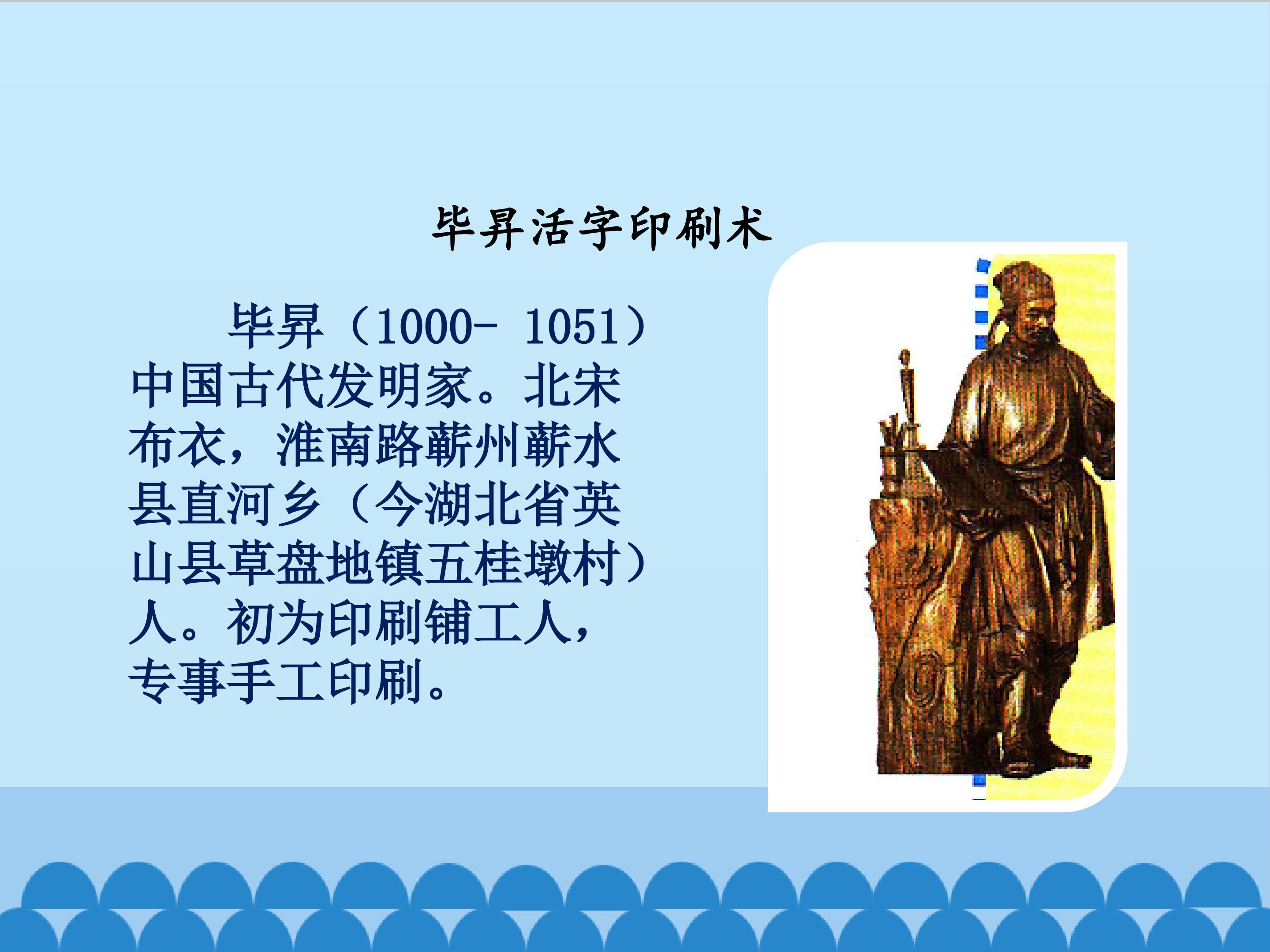 毕昇活字印刷术

毕昇（1000- 1051）中国古代发明家。北宋布衣，淮南路蕲州蕲水县直河乡（今湖北省英山县草盘地镇五桂墩村）人。初为印刷铺工人，专事手工印刷。